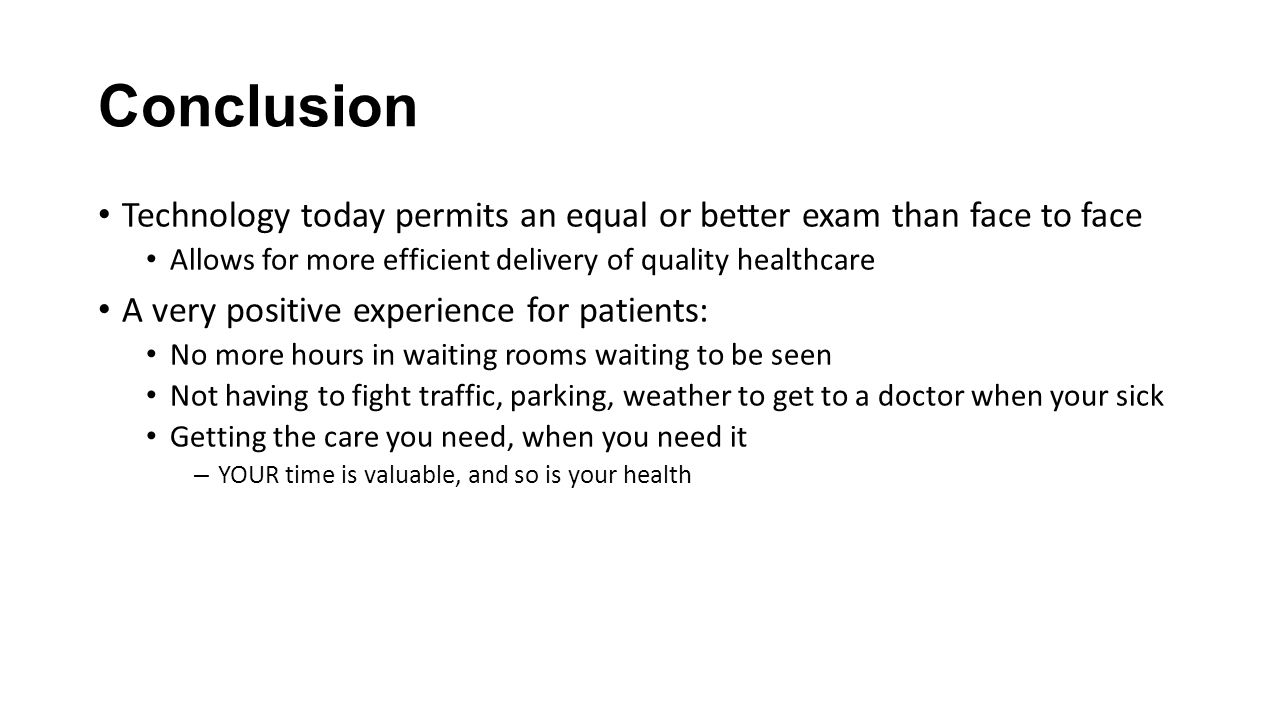 Conclusion

• Technology today permits an equal or better exam than face to face
  • Allows for more efficient delivery of quality healthcare
• A very positive experience for patients:
  • No more hours in waiting rooms waiting to be seen
  • Not having to fight traffic, parking, weather to get to a doctor when your sick
  • Getting the care you need, when you need it
    – YOUR time is valuable, and so is your health